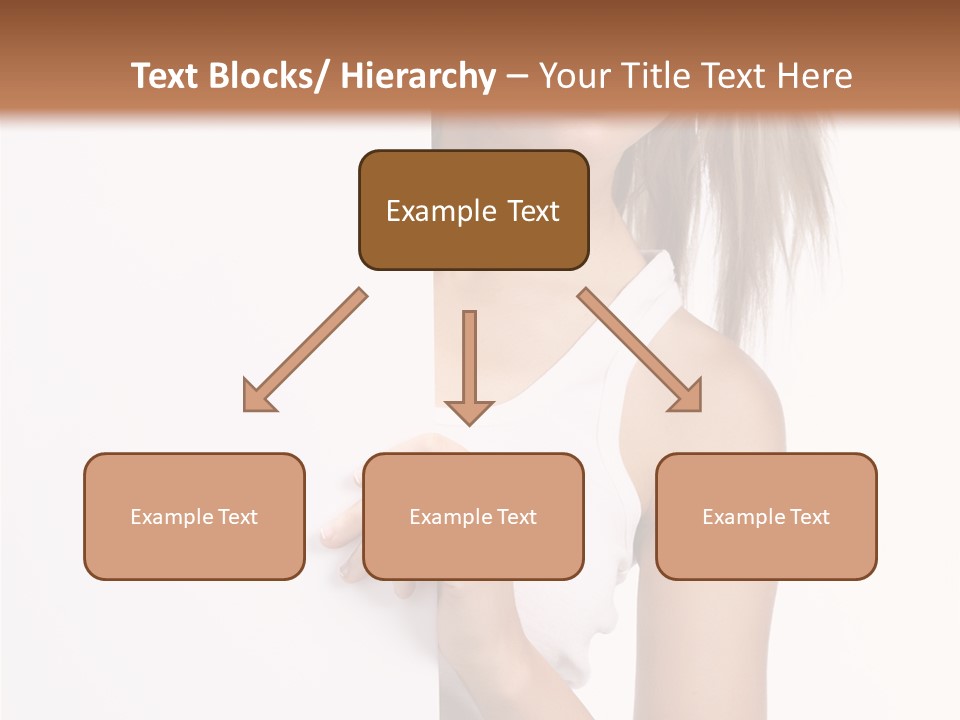 Text Blocks/ Hierarchy – Your Title Text Here

Example Text

Example Text

Example Text

Example Text